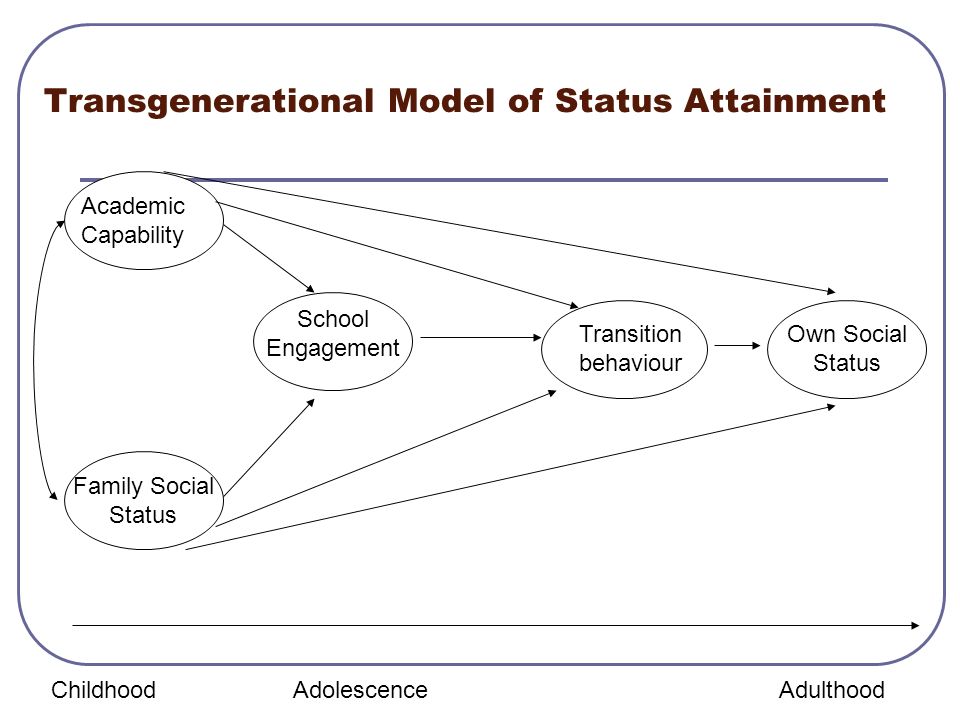 Transgenerational Model of Status Attainment

Academic Capability

School Engagement

Transition behaviour

Own Social Status

Family Social Status

Childhood

Adolescence

Adulthood